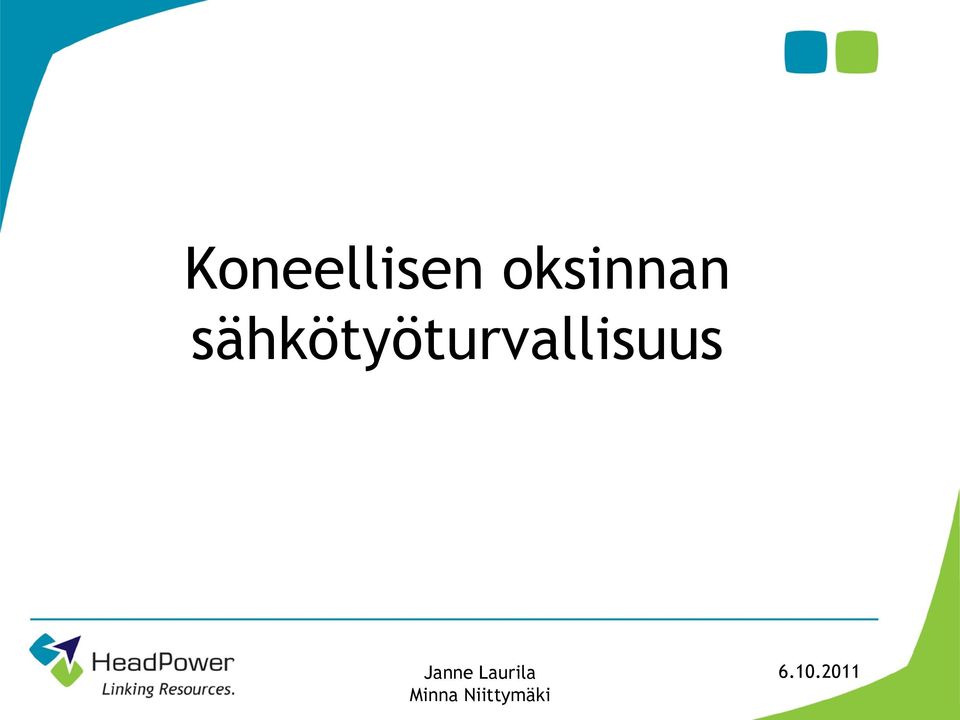 Koneellisen oksinnan sähkötyöturvallisuus

HeadPower
Linking Resources.

Janne Laurila
Minna Niittymäki

6.10.2011